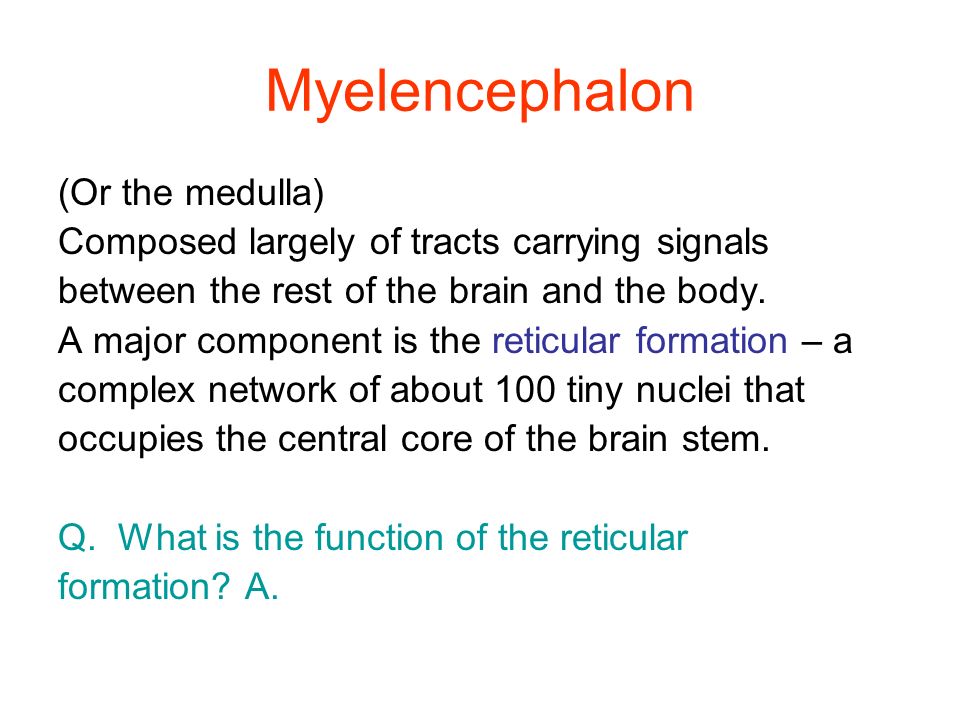 Myelencephalon

(Or the medulla)
Composed largely of tracts carrying signals between the rest of the brain and the body.
A major component is the reticular formation – a complex network of about 100 tiny nuclei that occupies the central core of the brain stem.

Q. What is the function of the reticular formation? A.